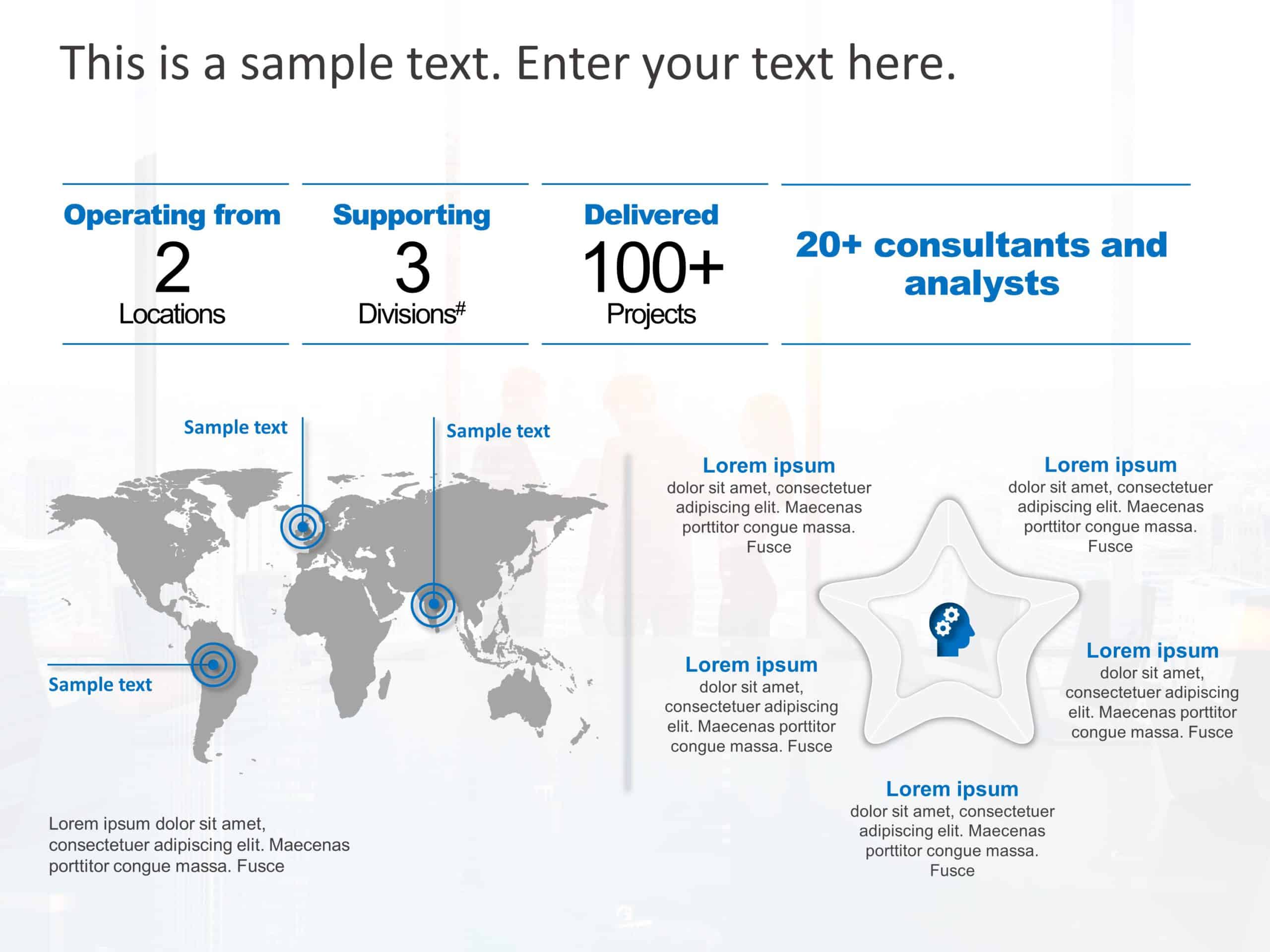 This is a sample text. Enter your text here.

Operating from
2
Locations

Supporting
3
Divisions#

Delivered
100+
Projects

20+ consultants and analysts

Sample text

Sample text

Sample text

Lorem ipsum dolor sit amet, consectetuer adipiscing elit. Maecenas porttitor congue massa. Fusce

Lorem ipsum
dolor sit amet, consectetuer adipiscing elit. Maecenas porttitor congue massa. Fusce

Lorem ipsum
dolor sit amet, consectetuer adipiscing elit. Maecenas porttitor congue massa. Fusce

Lorem ipsum
dolor sit amet, consectetuer adipiscing elit. Maecenas porttitor congue massa. Fusce

Lorem ipsum
dolor sit amet, consectetuer adipiscing elit. Maecenas porttitor congue massa. Fusce

Lorem ipsum
dolor sit amet, consectetuer adipiscing elit. Maecenas porttitor congue massa. Fusce